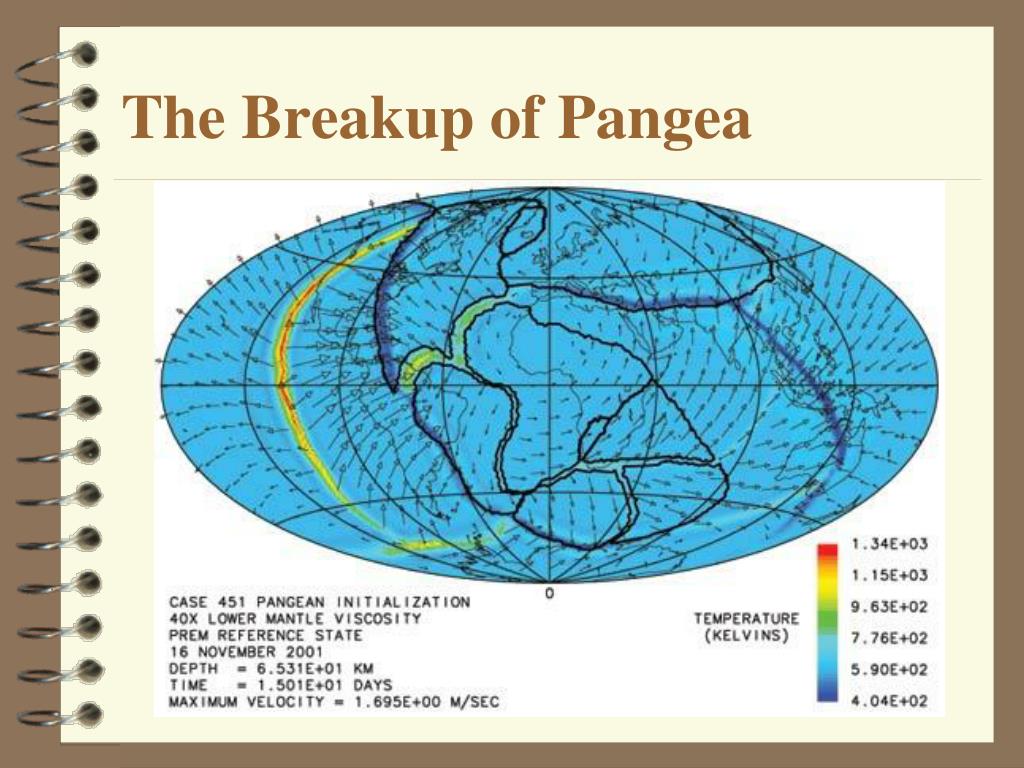 The Breakup of Pangea

0

CASE 451 PANGEAN INITIALIZATION
40X LOWER MANTLE VISCOSITY
PREM REFERENCE STATE
16 NOVEMBER 2001
DEPTH = 6.531E+01 KM
TIME = 1.501E+01 DAYS
MAXIMUM VELOCITY = 1.695E+00 M/SEC

TEMPERATURE
(KELVINS)

1.34E+03
1.15E+03
9.63E+02
7.76E+02
5.90E+02
4.04E+02